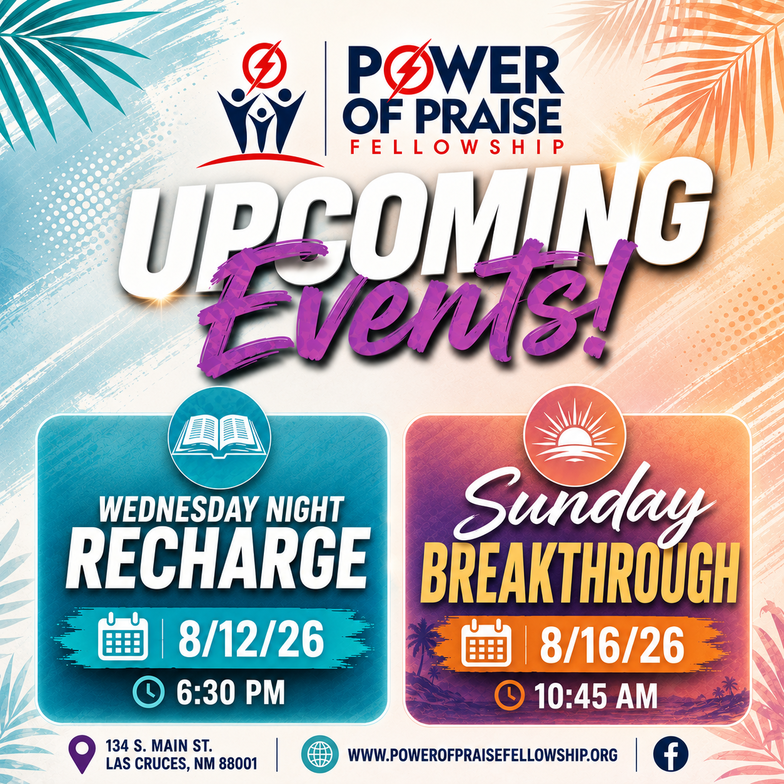 POWER OF PRAISE FELLOWSHIP

UPCOMING Events!

WEDNESDAY NIGHT RECHARGE

8/12/26

6:30 PM

Sunday BREAKTHROUGH

8/16/26

10:45 AM

134 S. MAIN ST. LAS CRUCES, NM 88001

WWW.POWEROFPRAISEFELLOWSHIP.ORG